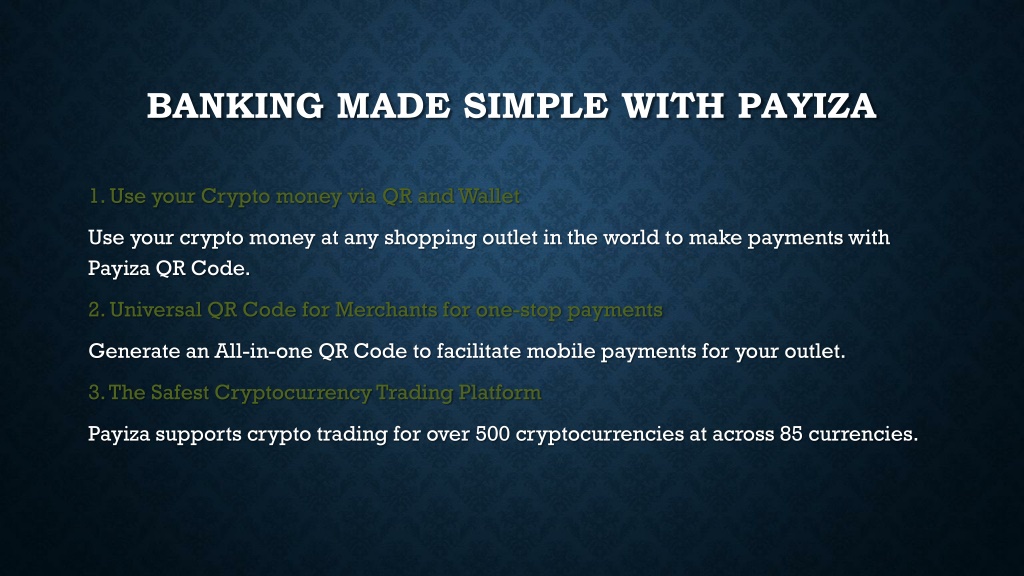 BANKING MADE SIMPLE WITH PAYIZA

1. Use your Crypto money via QR and Wallet

Use your crypto money at any shopping outlet in the world to make payments with Payiza QR Code.

2. Universal QR Code for Merchants for one-stop payments

Generate an All-in-one QR Code to facilitate mobile payments for your outlet.

3. The Safest Cryptocurrency Trading Platform

Payiza supports crypto trading for over 500 cryptocurrencies at across 85 currencies.